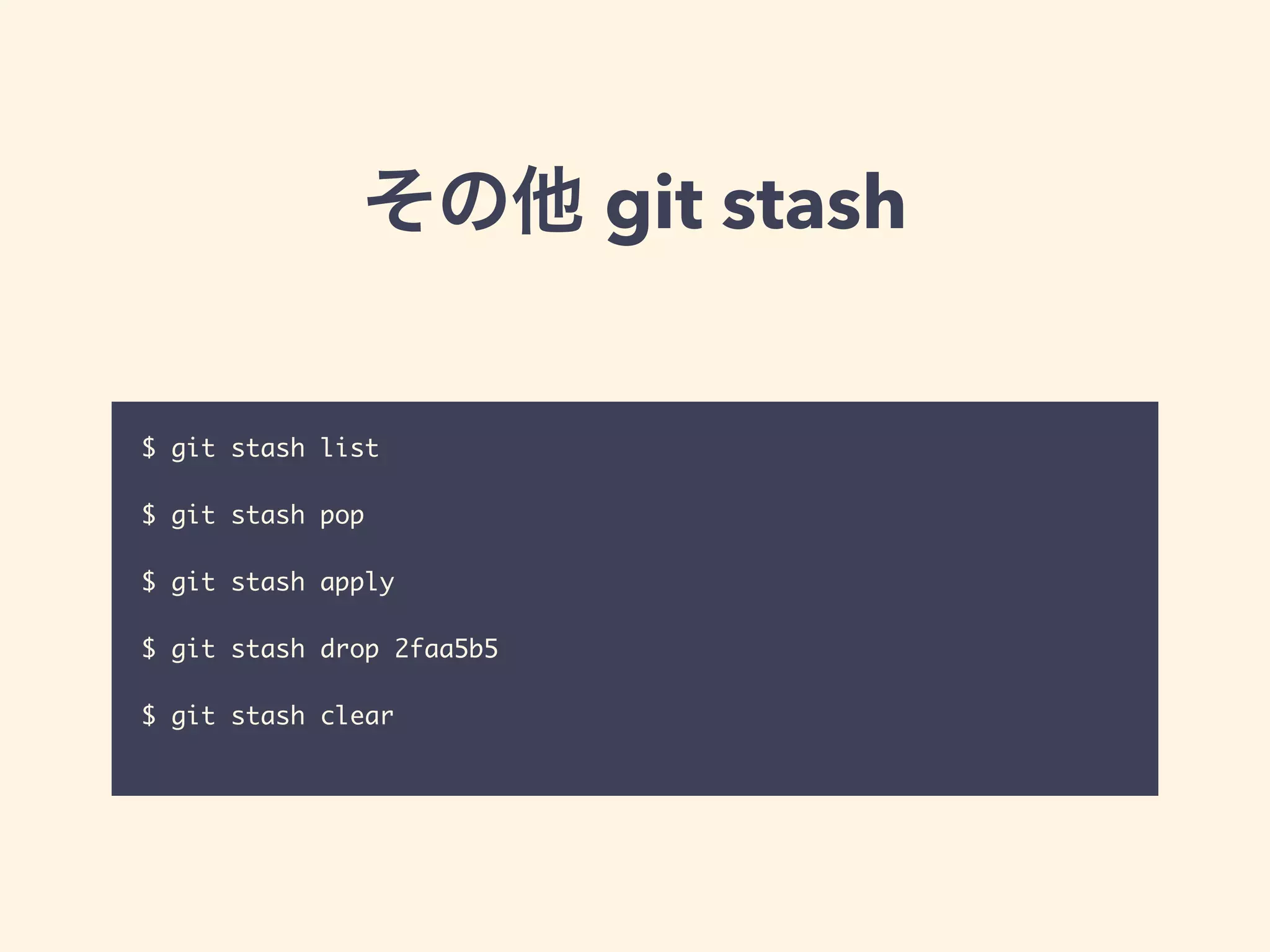 その他 git stash

$ git stash list

$ git stash pop

$ git stash apply

$ git stash drop 2faa5b5

$ git stash clear